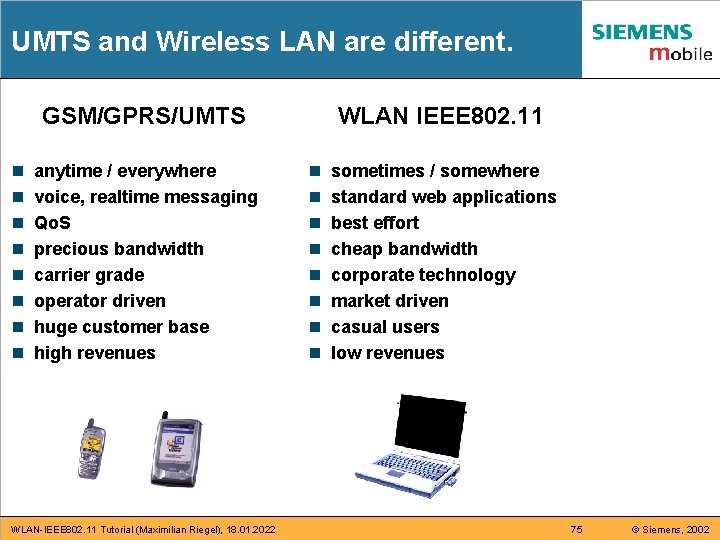 UMTS and Wireless LAN are different.

SIEMENS mobile

GSM/GPRS/UMTS

- anytime / everywhere
- voice, realtime messaging
- QoS
- precious bandwidth
- carrier grade
- operator driven
- huge customer base
- high revenues

WLAN IEEE802.11

- sometimes / somewhere
- standard web applications
- best effort
- cheap bandwidth
- corporate technology
- market driven
- casual users
- low revenues

WLAN-IEEE802.11 Tutorial (Maximilian Riegel), 18.01.2022 75 © Siemens, 2002